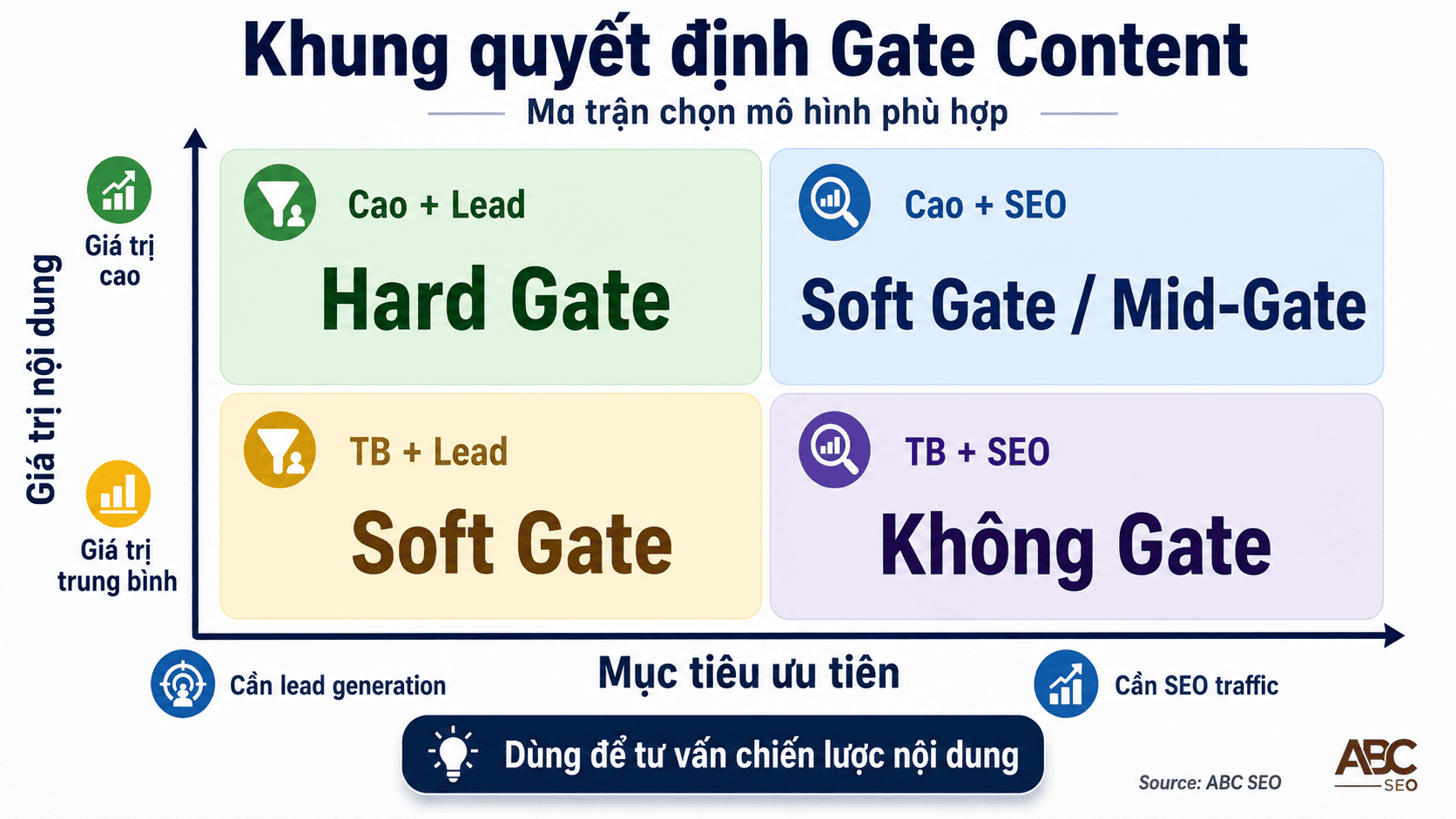 Khung quyết định Gate Content

Ma trận chọn mô hình phù hợp

Giá trị nội dung

Giá trị cao

Giá trị trung bình

Cao + Lead

Hard Gate

Cao + SEO

Soft Gate / Mid-Gate

TB + Lead

Soft Gate

TB + SEO

Không Gate

Cần lead generation

Mục tiêu ưu tiên

Cần SEO traffic

Dùng để tư vấn chiến lược nội dung

Source: ABC SEO

ABC SEO